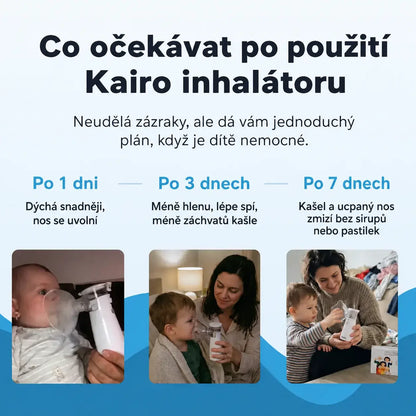 Co očekávat po použití Kairo inhalátoru

Neudělá zázraky, ale dá vám jednoduchý plán, když je dítě nemocné.

Po 1 dni
Dýchá snadněji, nos se uvolní

Po 3 dnech
Méně hlenu, lépe spí, méně záchvatů kašle

Po 7 dnech
Kašel a ucpaný nos zmizí bez sirupů nebo pastilek